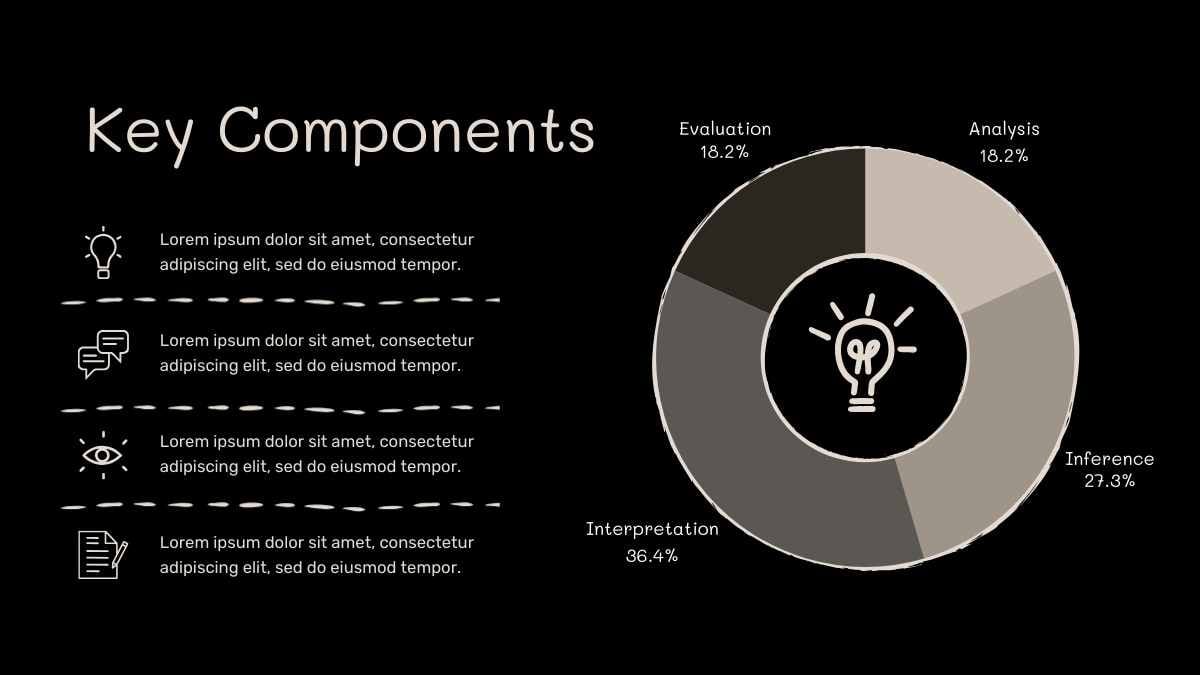 Key Components

Lorem ipsum dolor sit amet, consectetur adipiscing elit, sed do eiusmod tempor.

Lorem ipsum dolor sit amet, consectetur adipiscing elit, sed do eiusmod tempor.

Lorem ipsum dolor sit amet, consectetur adipiscing elit, sed do eiusmod tempor.

Lorem ipsum dolor sit amet, consectetur adipiscing elit, sed do eiusmod tempor.

Evaluation
18.2%

Analysis
18.2%

Inference
27.3%

Interpretation
36.4%